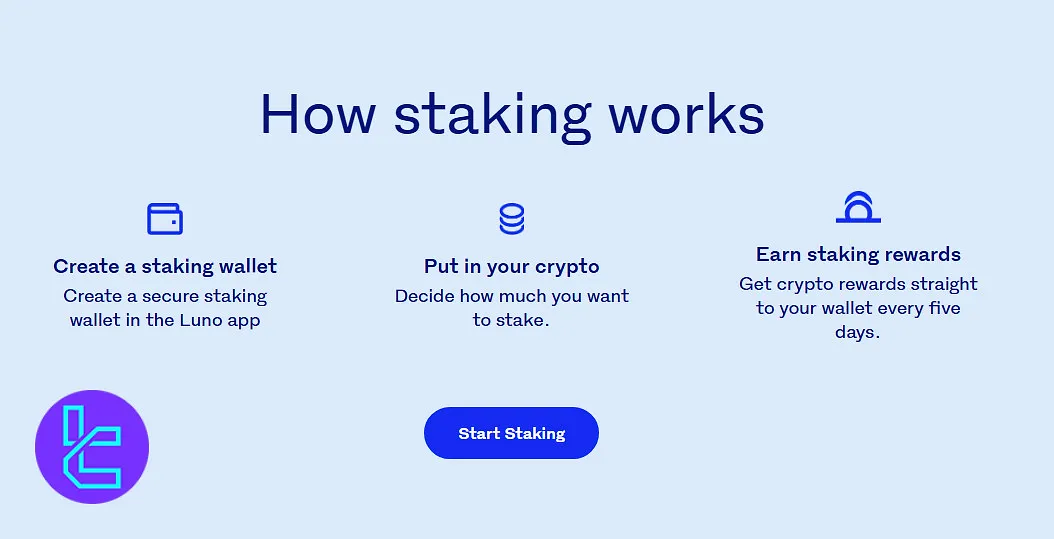 How staking works

Create a staking wallet
Create a secure staking wallet in the Luno app

Put in your crypto
Decide how much you want to stake.

Earn staking rewards
Get crypto rewards straight to your wallet every five days.

Start Staking